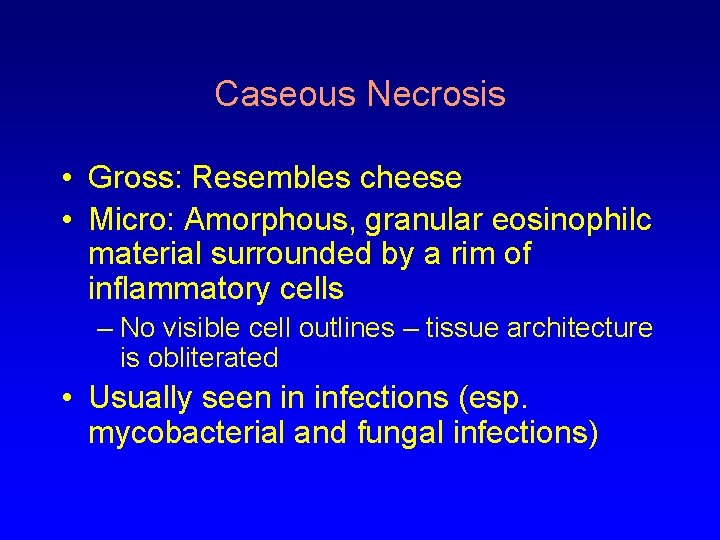 Caseous Necrosis

• Gross: Resembles cheese
• Micro: Amorphous, granular eosinophilc material surrounded by a rim of inflammatory cells
– No visible cell outlines – tissue architecture is obliterated
• Usually seen in infections (esp. mycobacterial and fungal infections)